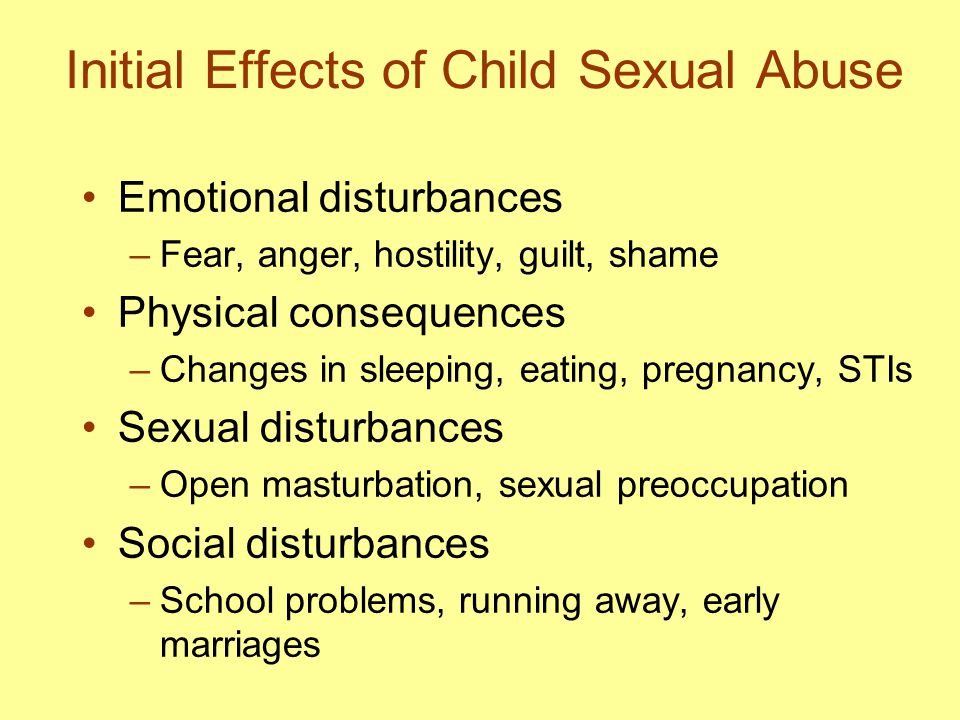 Initial Effects of Child Sexual Abuse

• Emotional disturbances
– Fear, anger, hostility, guilt, shame
• Physical consequences
– Changes in sleeping, eating, pregnancy, STIs
• Sexual disturbances
– Open masturbation, sexual preoccupation
• Social disturbances
– School problems, running away, early marriages